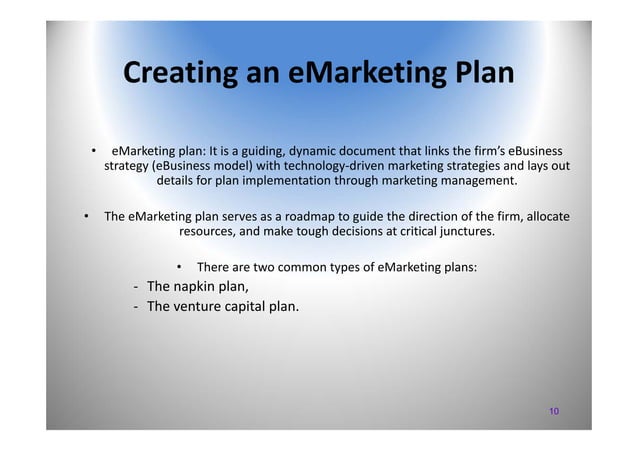 Creating an eMarketing Plan

• eMarketing plan: It is a guiding, dynamic document that links the firm's eBusiness strategy (eBusiness model) with technology-driven marketing strategies and lays out details for plan implementation through marketing management.

• The eMarketing plan serves as a roadmap to guide the direction of the firm, allocate resources, and make tough decisions at critical junctures.

• There are two common types of eMarketing plans:
- The napkin plan,
- The venture capital plan.

10